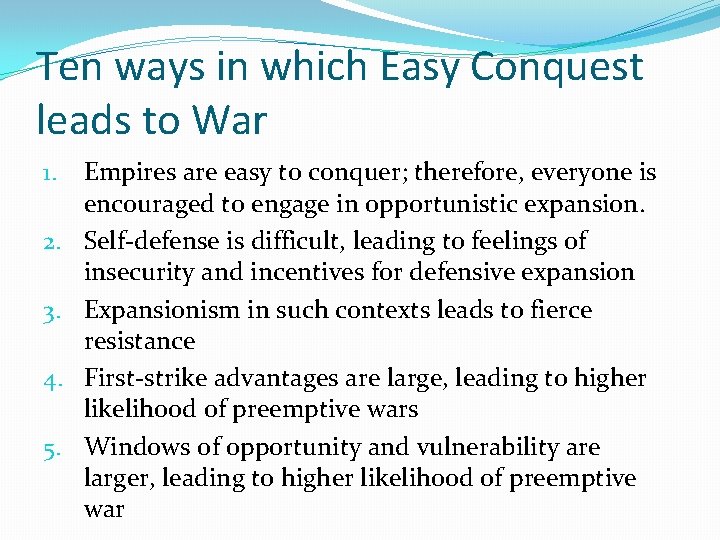 Ten ways in which Easy Conquest leads to War

1. Empires are easy to conquer; therefore, everyone is encouraged to engage in opportunistic expansion.
2. Self-defense is difficult, leading to feelings of insecurity and incentives for defensive expansion
3. Expansionism in such contexts leads to fierce resistance
4. First-strike advantages are large, leading to higher likelihood of preemptive wars
5. Windows of opportunity and vulnerability are larger, leading to higher likelihood of preemptive war